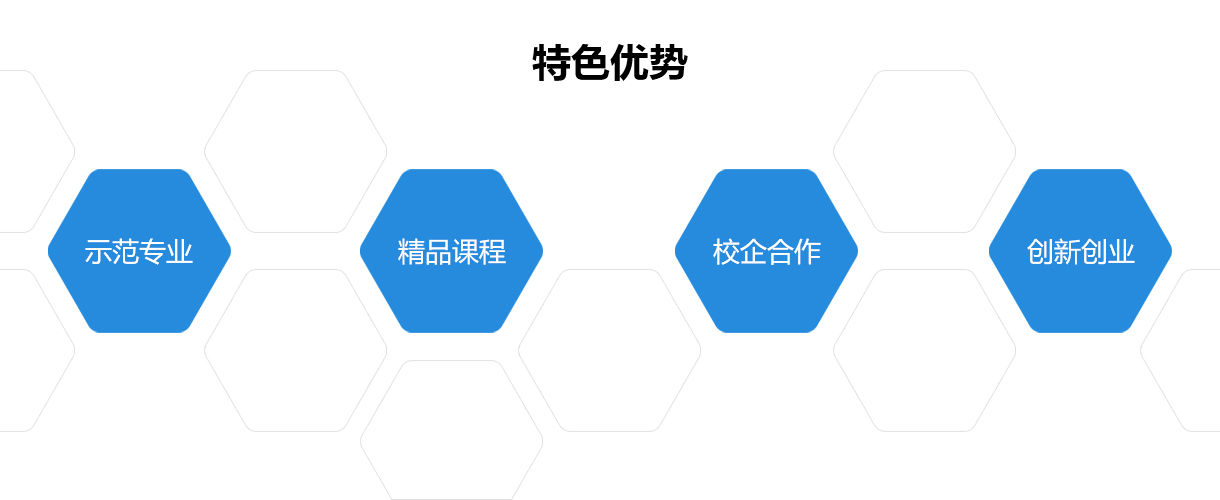 特色优势

示范专业

精品课程

校企合作

创新创业